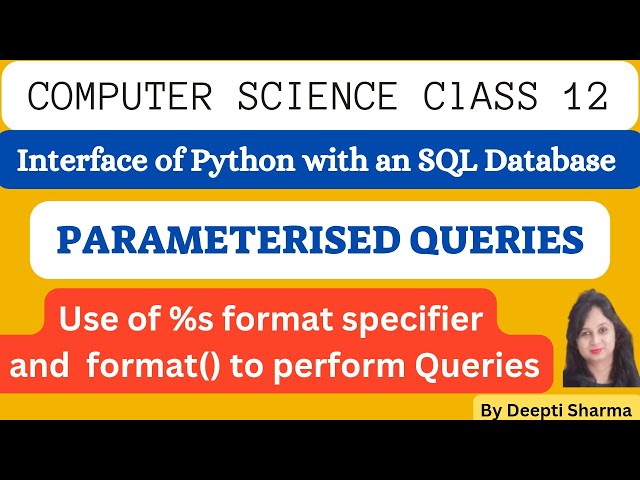 COMPUTER SCIENCE ClASS 12

Interface of Python with an SQL Database

PARAMETERISED QUERIES

Use of %s format specifier and format() to perform Queries

By Deepti Sharma